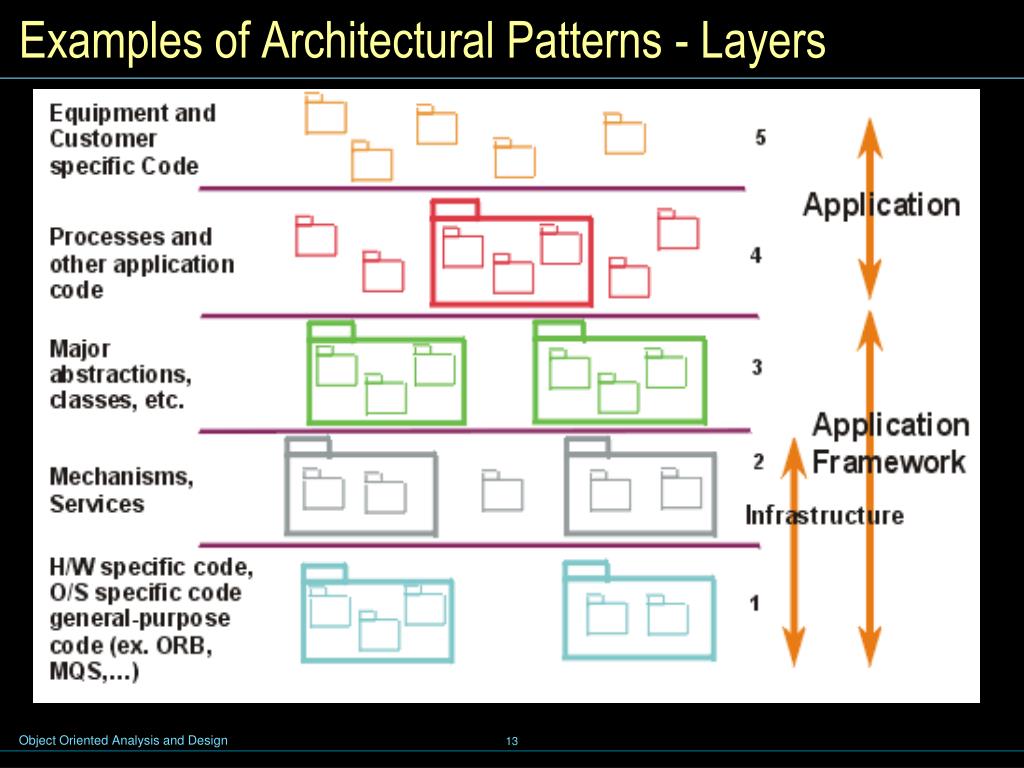 Examples of Architectural Patterns - Layers

Equipment and Customer specific Code

5

Application

Processes and other application code

4

Major abstractions, classes, etc.

3

Application Framework

Mechanisms, Services

2

Infrastructure

H/W specific code, O/S specific code general-purpose code (ex. ORB, MQS,...)

1

Object Oriented Analysis and Design

13